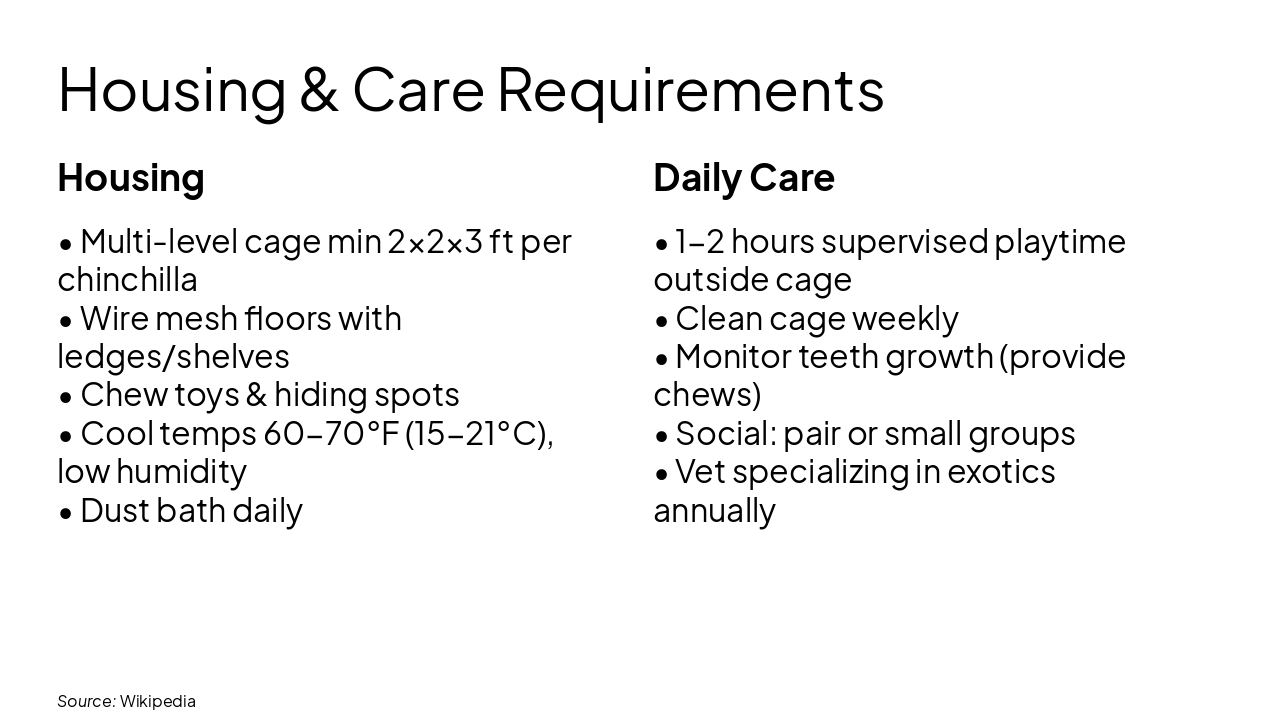 Housing & Care Requirements

Housing

• Multi-level cage min 2×2×3 ft per chinchilla
• Wire mesh floors with ledges/shelves
• Chew toys & hiding spots
• Cool temps 60–70°F (15–21°C), low humidity
• Dust bath daily

Daily Care

• 1–2 hours supervised playtime outside cage
• Clean cage weekly
• Monitor teeth growth (provide chews)
• Social: pair or small groups
• Vet specializing in exotics annually

Source: Wikipedia